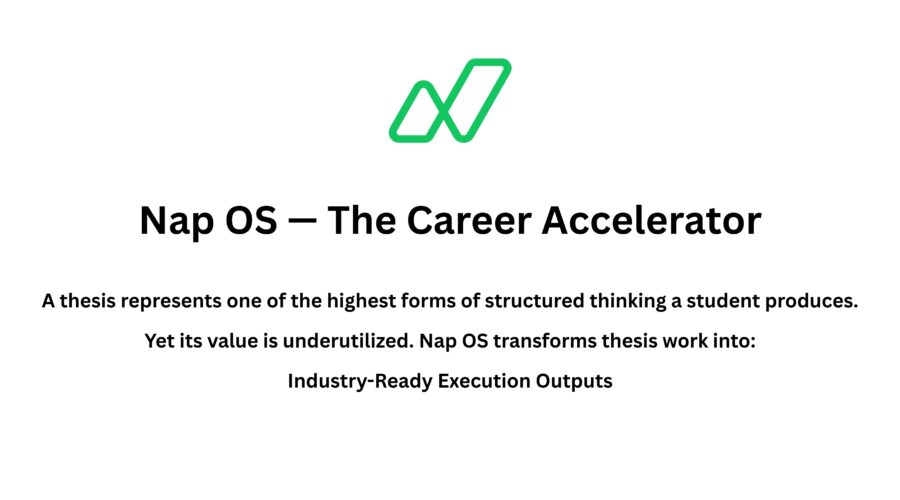 Nap OS — The Career Accelerator

A thesis represents one of the highest forms of structured thinking a student produces. Yet its value is underutilized. Nap OS transforms thesis work into:

Industry-Ready Execution Outputs